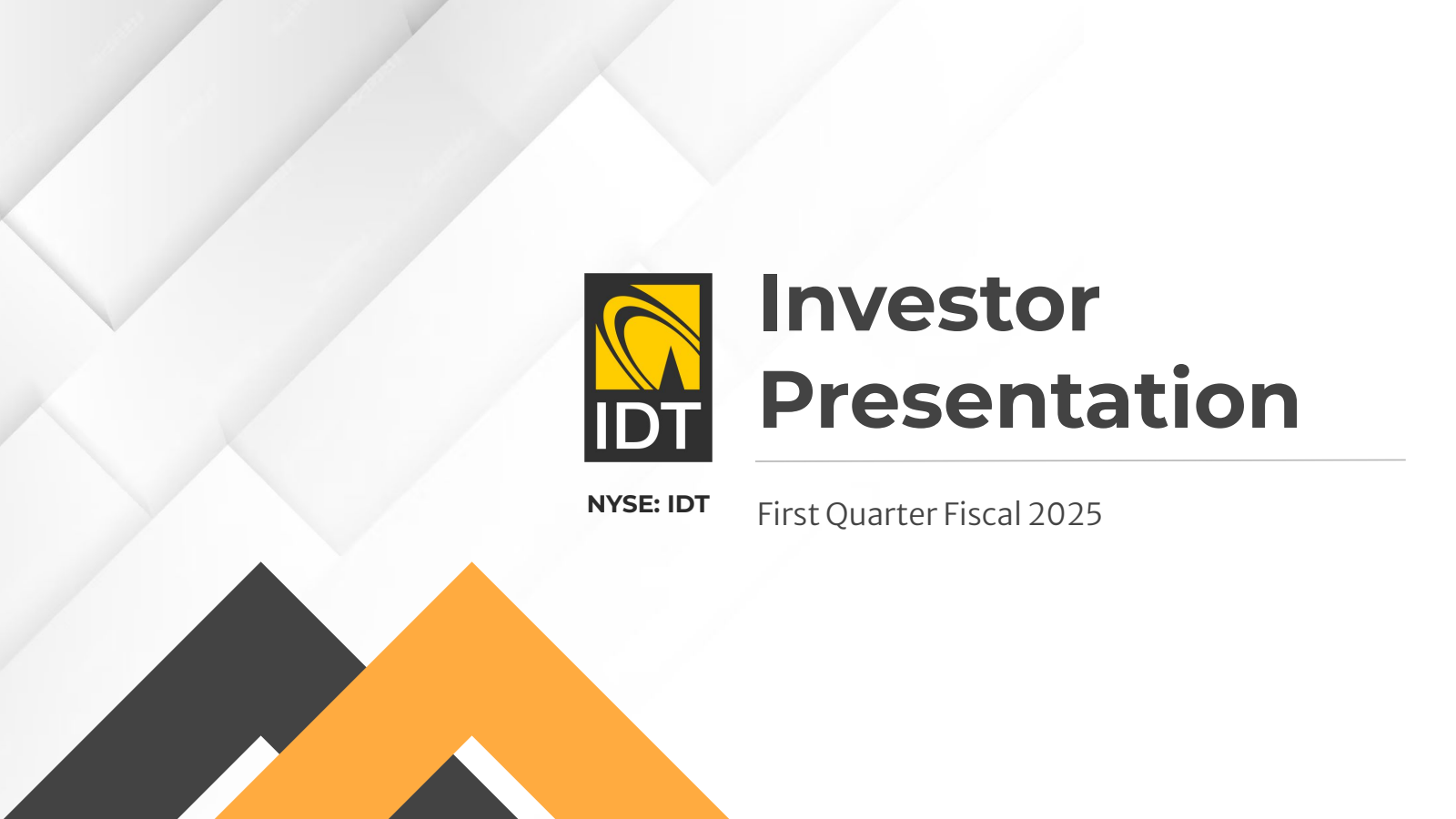 IDT

NYSE: IDT

Investor Presentation

First Quarter Fiscal 2025